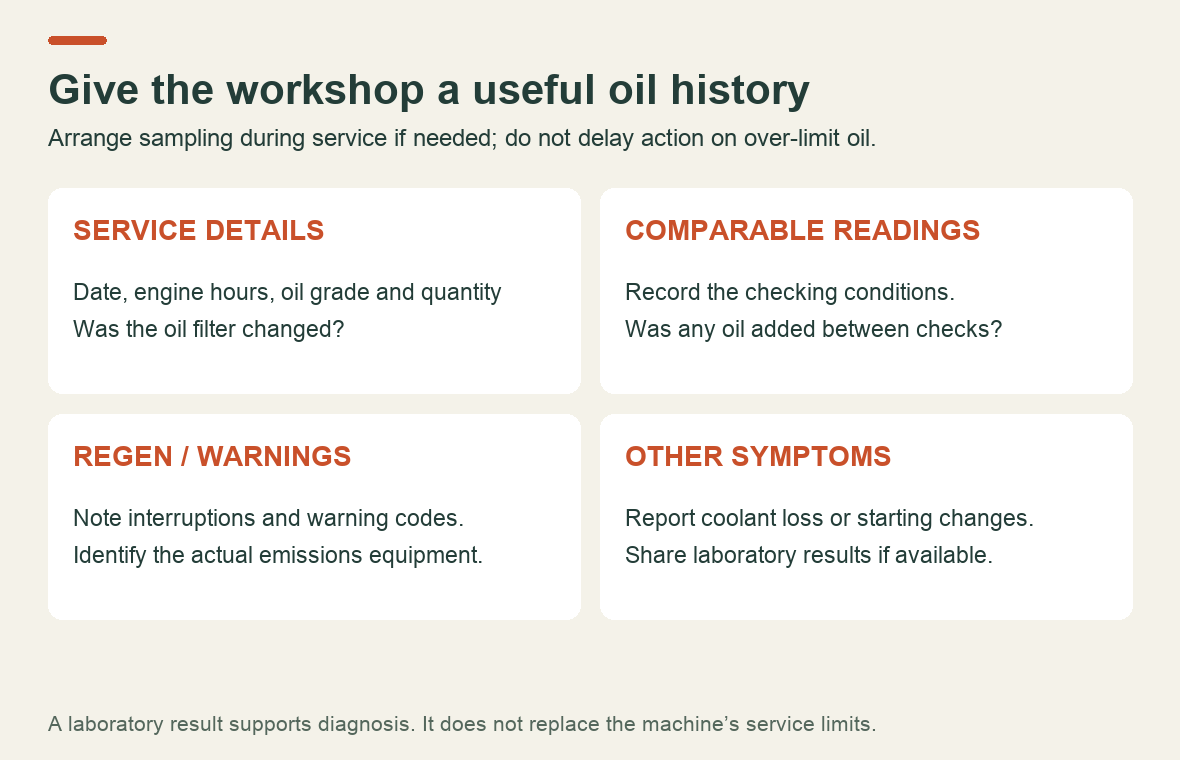 Give the workshop a useful oil history

Arrange sampling during service if needed; do not delay action on over-limit oil.

SERVICE DETAILS

Date, engine hours, oil grade and quantity
Was the oil filter changed?

COMPARABLE READINGS

Record the checking conditions.
Was any oil added between checks?

REGEN / WARNINGS

Note interruptions and warning codes.
Identify the actual emissions equipment.

OTHER SYMPTOMS

Report coolant loss or starting changes.
Share laboratory results if available.

A laboratory result supports diagnosis. It does not replace the machine's service limits.